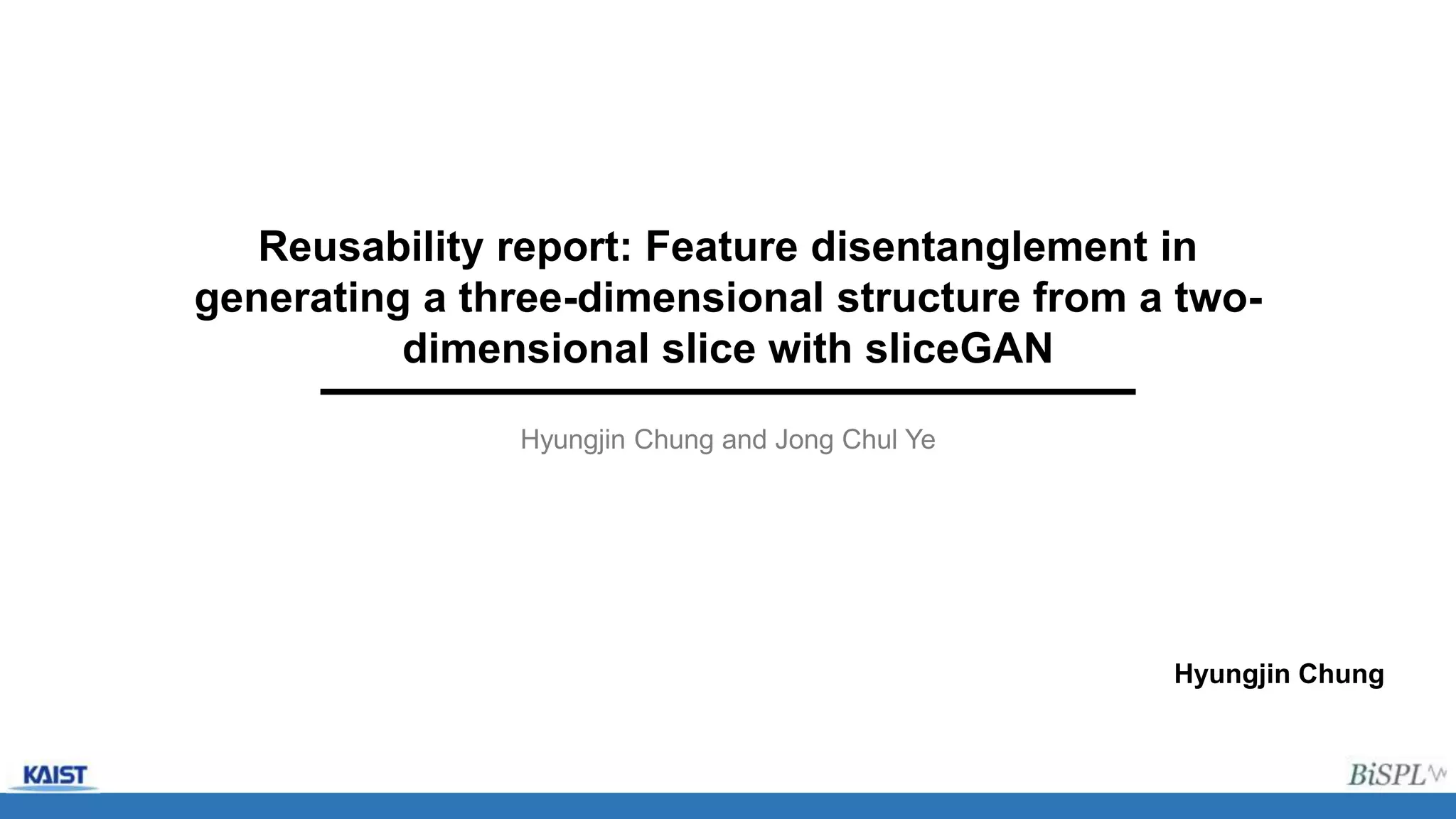 Reusability report: Feature disentanglement in generating a three-dimensional structure from a two-dimensional slice with sliceGAN

Hyungjin Chung and Jong Chul Ye

Hyungjin Chung

KAIST

BiSPL